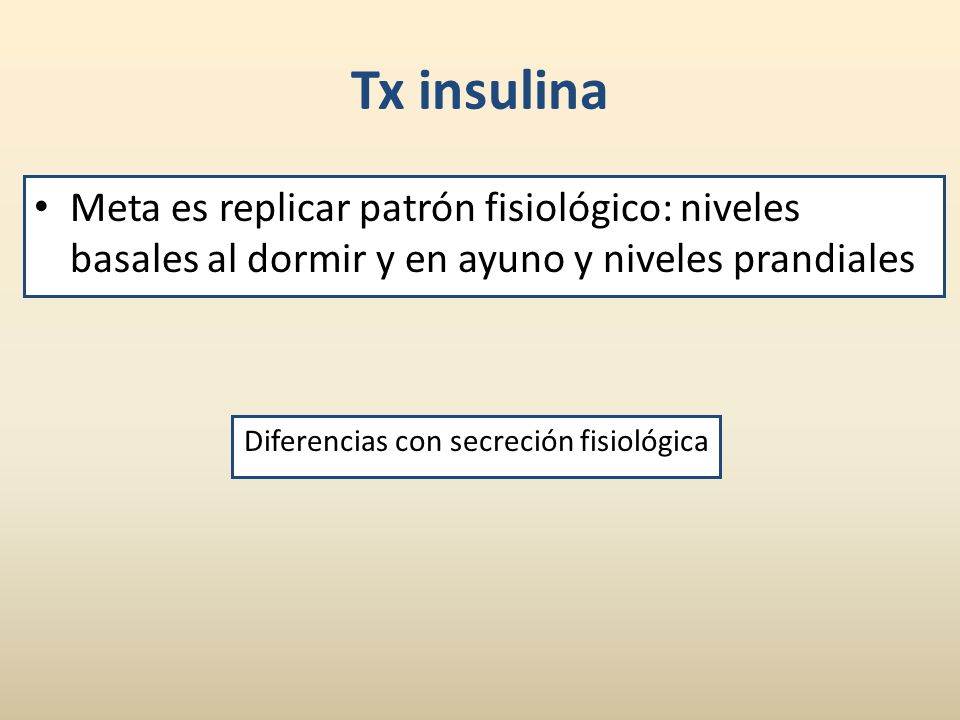 Tx insulina

• Meta es replicar patrón fisiológico: niveles basales al dormir y en ayuno y niveles prandiales

Diferencias con secreción fisiológica